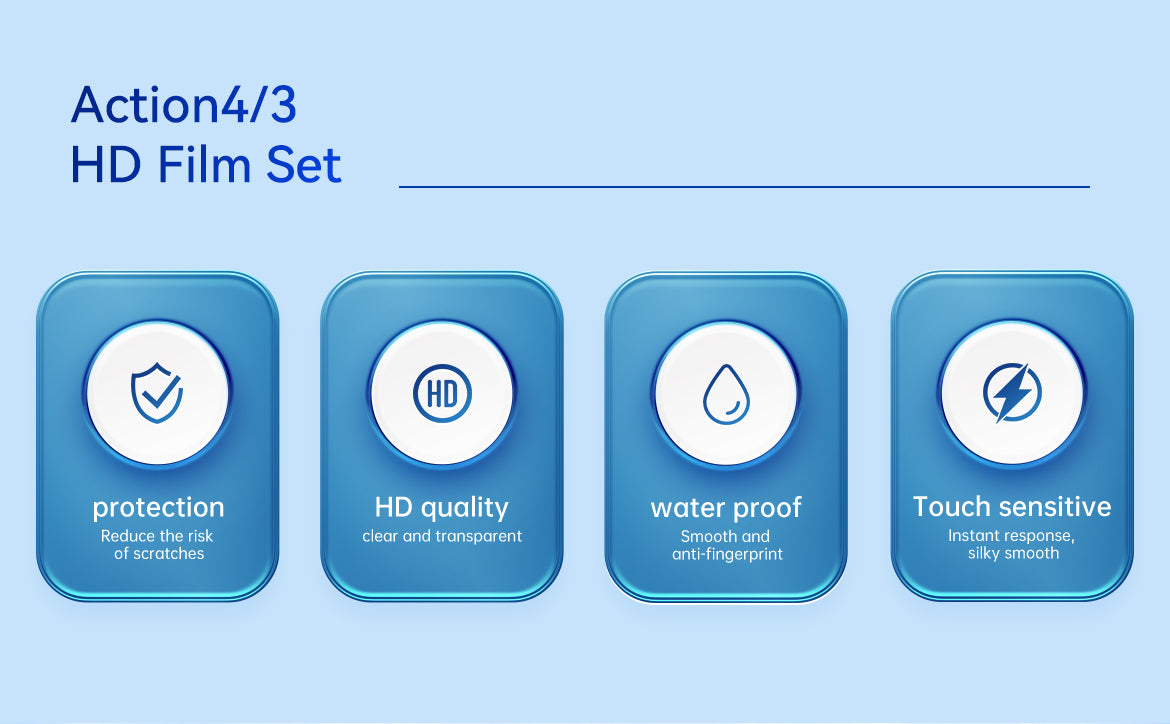 Action4/3
HD Film Set

HD

protection
Reduce the risk of scratches

HD quality
clear and transparent

water proof
Smooth and anti-fingerprint

Touch sensitive
Instant response, silky smooth